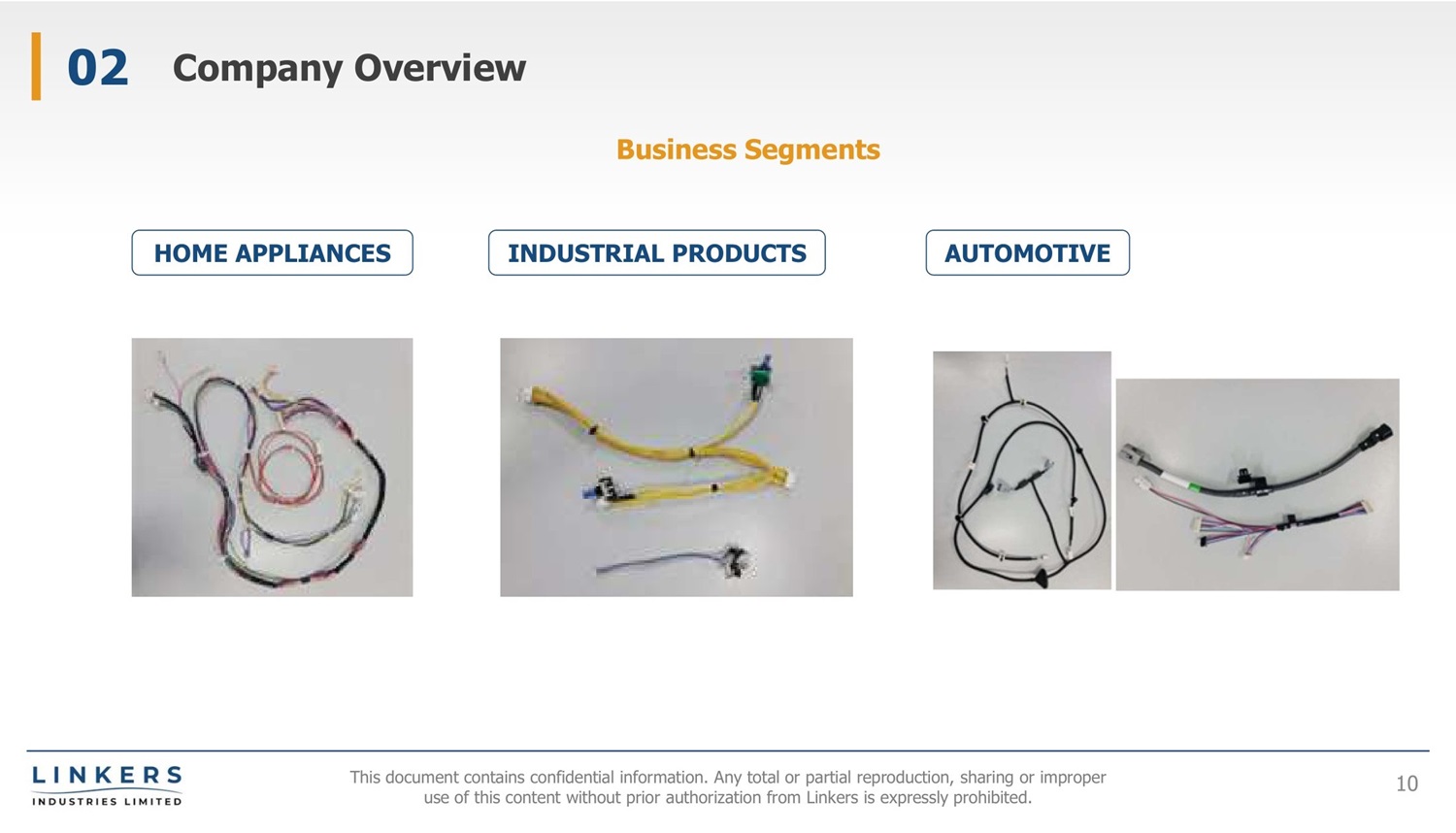 02 Company Overview

Business Segments

HOME APPLIANCES

INDUSTRIAL PRODUCTS

AUTOMOTIVE

LINKERS
INDUSTRIES LIMITED

This document contains confidential information. Any total or partial reproduction, sharing or improper use of this content without prior authorization from Linkers is expressly prohibited.

10